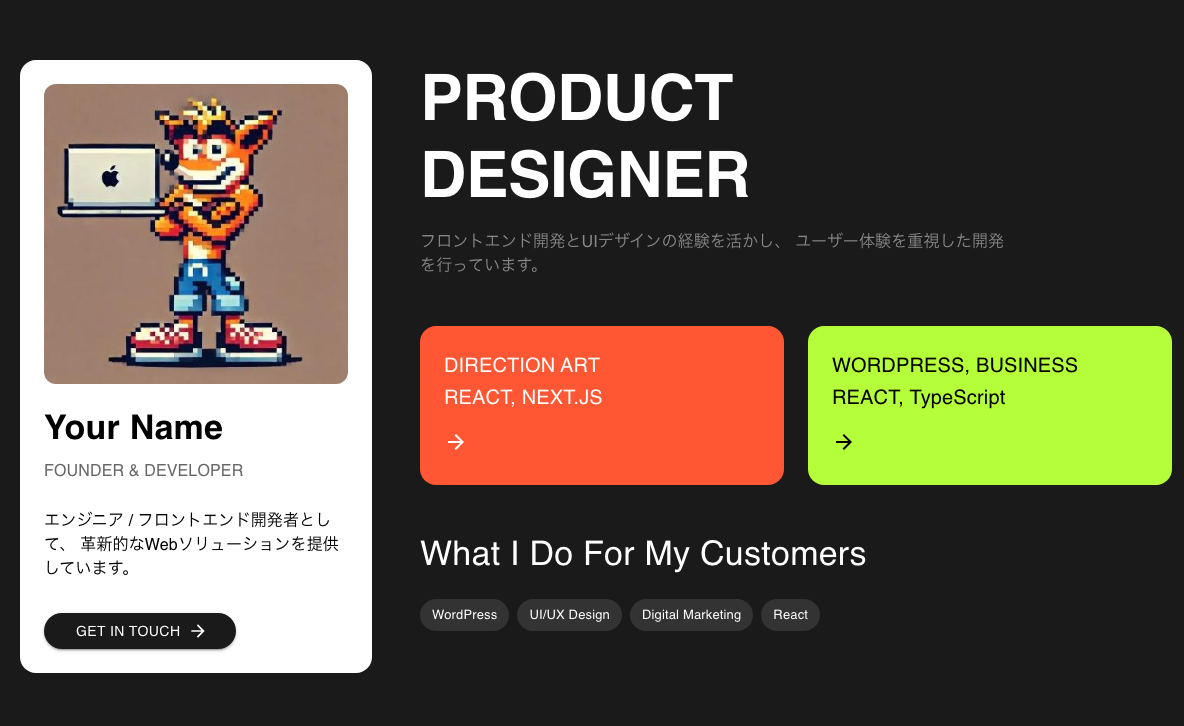 Your Name

FOUNDER & DEVELOPER

エンジニア / フロントエンド開発者として、 革新的なWebソリューションを提供しています。

GET IN TOUCH →

PRODUCT DESIGNER

フロントエンド開発とUIデザインの経験を活かし、 ユーザー体験を重視した開発を行っています。

DIRECTION ART
REACT, NEXT.JS
→

WORDPRESS, BUSINESS
REACT, TypeScript
→

What I Do For My Customers

WordPress

UI/UX Design

Digital Marketing

React